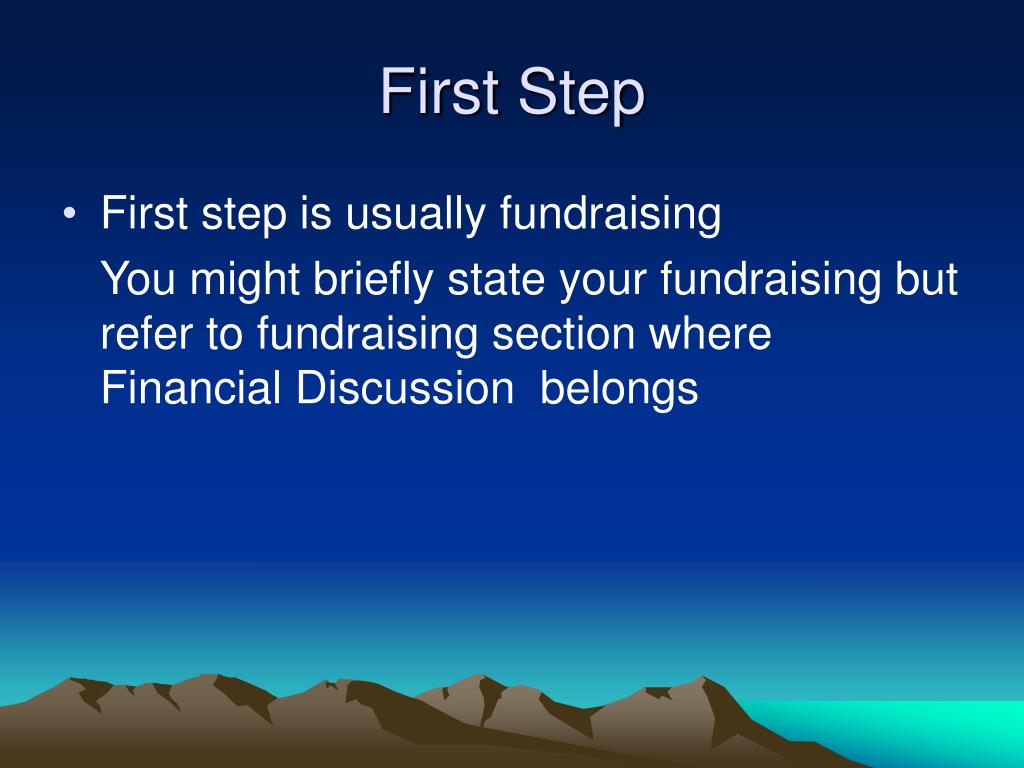 First Step

• First step is usually fundraising

You might briefly state your fundraising but refer to fundraising section where Financial Discussion  belongs